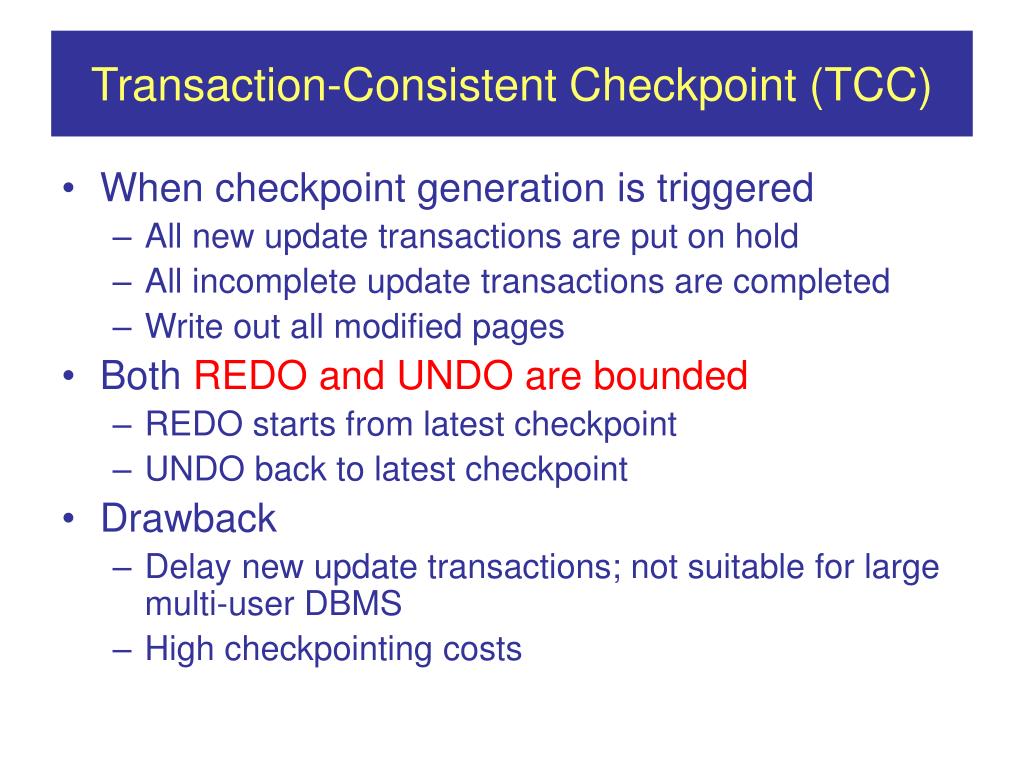 Transaction-Consistent Checkpoint (TCC)

• When checkpoint generation is triggered
– All new update transactions are put on hold
– All incomplete update transactions are completed
– Write out all modified pages
• Both REDO and UNDO are bounded
– REDO starts from latest checkpoint
– UNDO back to latest checkpoint
• Drawback
– Delay new update transactions; not suitable for large multi-user DBMS
– High checkpointing costs